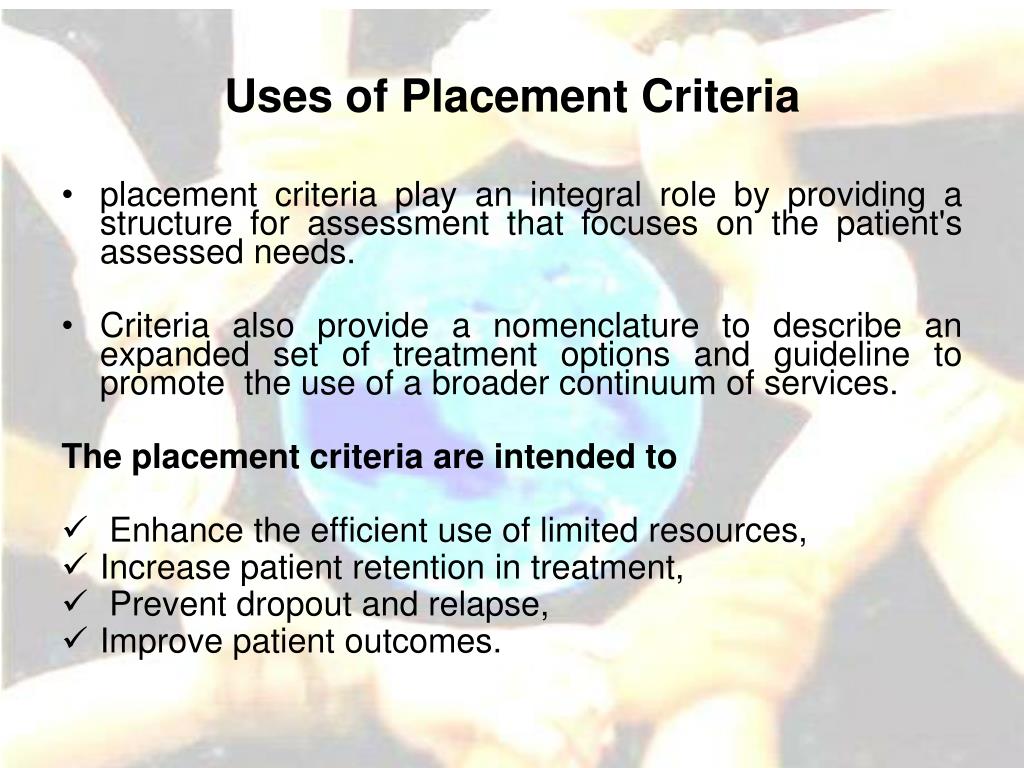 Uses of Placement Criteria

• placement criteria play an integral role by providing a structure for assessment that focuses on the patient's assessed needs.

• Criteria also provide a nomenclature to describe an expanded set of treatment options and guideline to promote the use of a broader continuum of services.

The placement criteria are intended to

✓ Enhance the efficient use of limited resources,
✓ Increase patient retention in treatment,
✓ Prevent dropout and relapse,
✓ Improve patient outcomes.